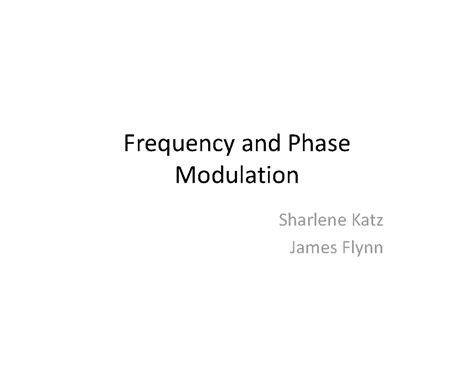 Frequency and Phase Modulation

Sharlene Katz
James Flynn